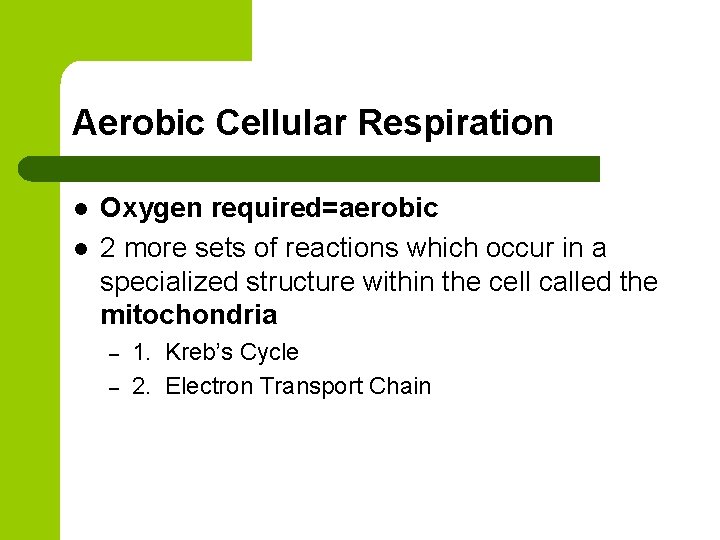 Aerobic Cellular Respiration

- Oxygen required=aerobic
- 2 more sets of reactions which occur in a specialized structure within the cell called the mitochondria
  - 1. Kreb's Cycle
  - 2. Electron Transport Chain